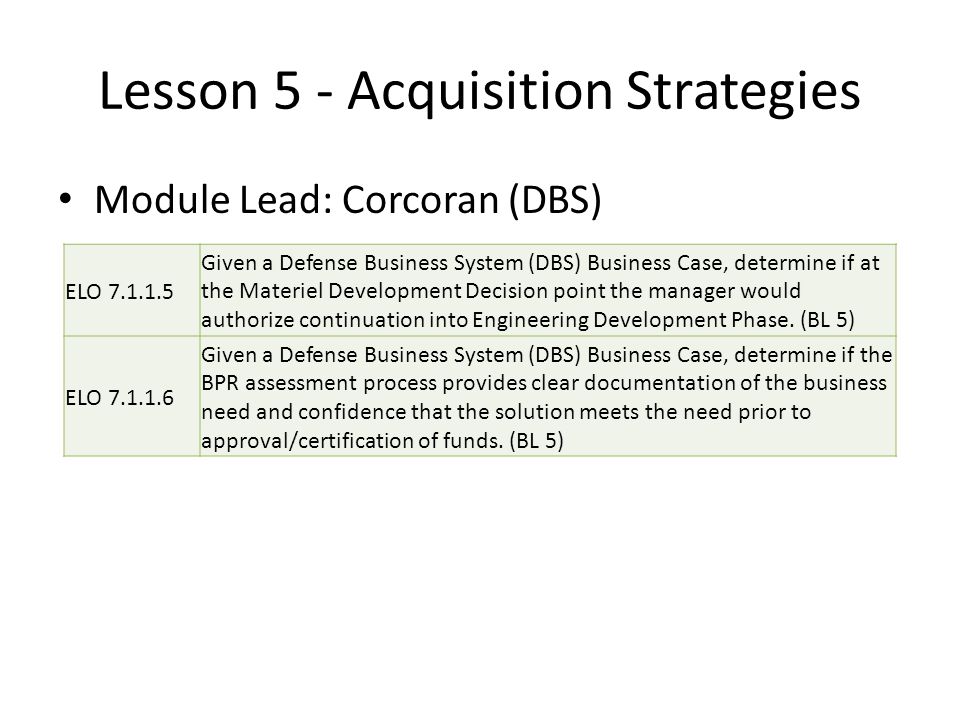 Lesson 5 - Acquisition Strategies

• Module Lead: Corcoran (DBS)

| | |
|---|---|
| ELO 7.1.1.5 | Given a Defense Business System (DBS) Business Case, determine if at the Materiel Development Decision point the manager would authorize continuation into Engineering Development Phase. (BL 5) |
| ELO 7.1.1.6 | Given a Defense Business System (DBS) Business Case, determine if the BPR assessment process provides clear documentation of the business need and confidence that the solution meets the need prior to approval/certification of funds. (BL 5) |